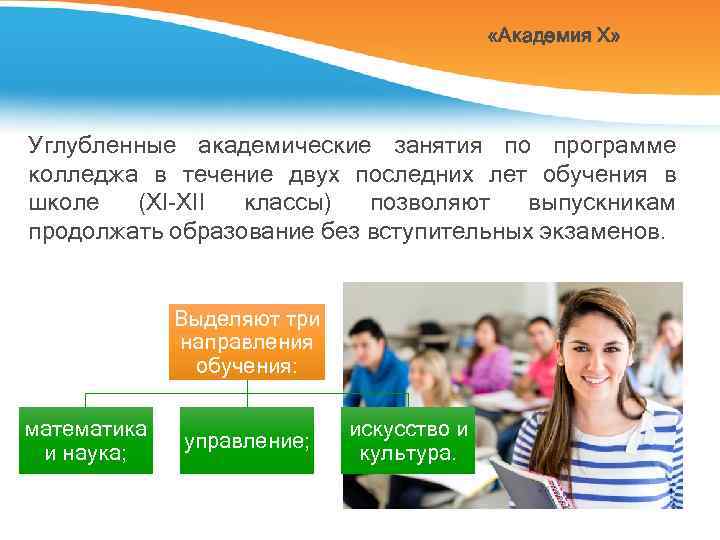 «Академия X»

Углубленные академические занятия по программе колледжа в течение двух последних лет обучения в школе (XI-XII классы) позволяют выпускникам продолжать образование без вступительных экзаменов.

Выделяют три направления обучения:

математика и наука;

управление;

искусство и культура.